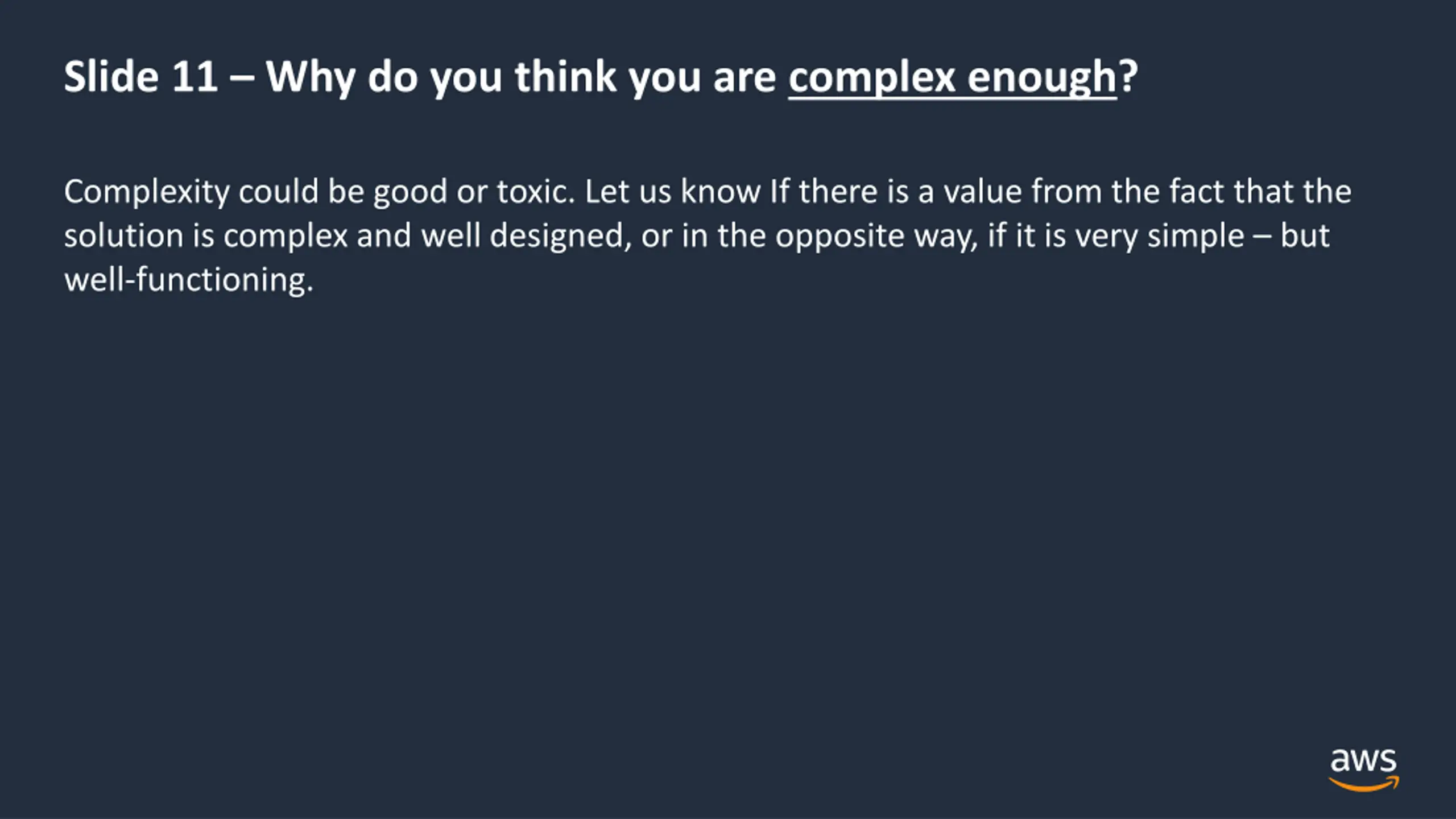 Slide 11 – Why do you think you are complex enough?

Complexity could be good or toxic. Let us know If there is a value from the fact that the solution is complex and well designed, or in the opposite way, if it is very simple – but well-functioning.

aws